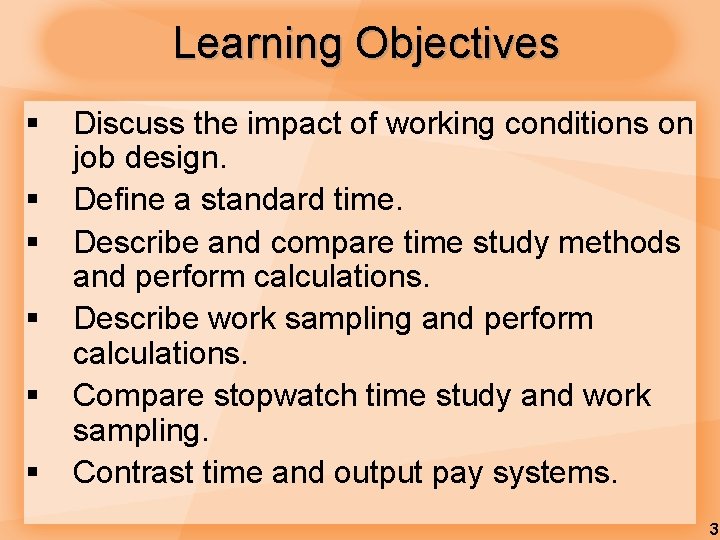 Learning Objectives

▪ Discuss the impact of working conditions on job design.
▪ Define a standard time.
▪ Describe and compare time study methods and perform calculations.
▪ Describe work sampling and perform calculations.
▪ Compare stopwatch time study and work sampling.
▪ Contrast time and output pay systems.

3